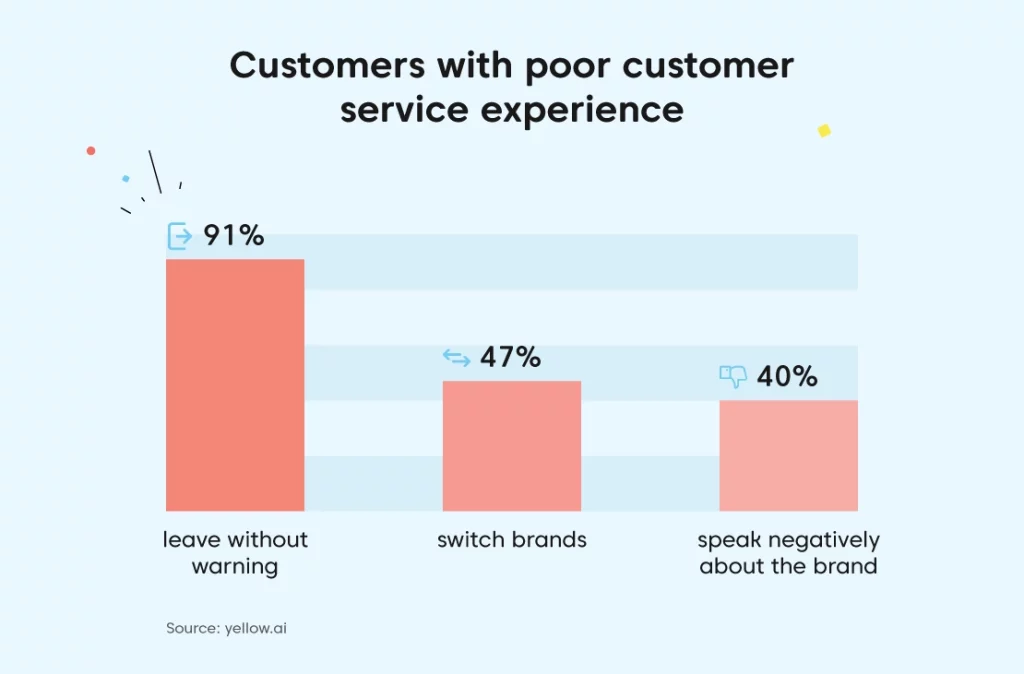 Customers with poor customer service experience

91%

47%

40%

leave without warning

switch brands

speak negatively about the brand

Source: yellow.ai